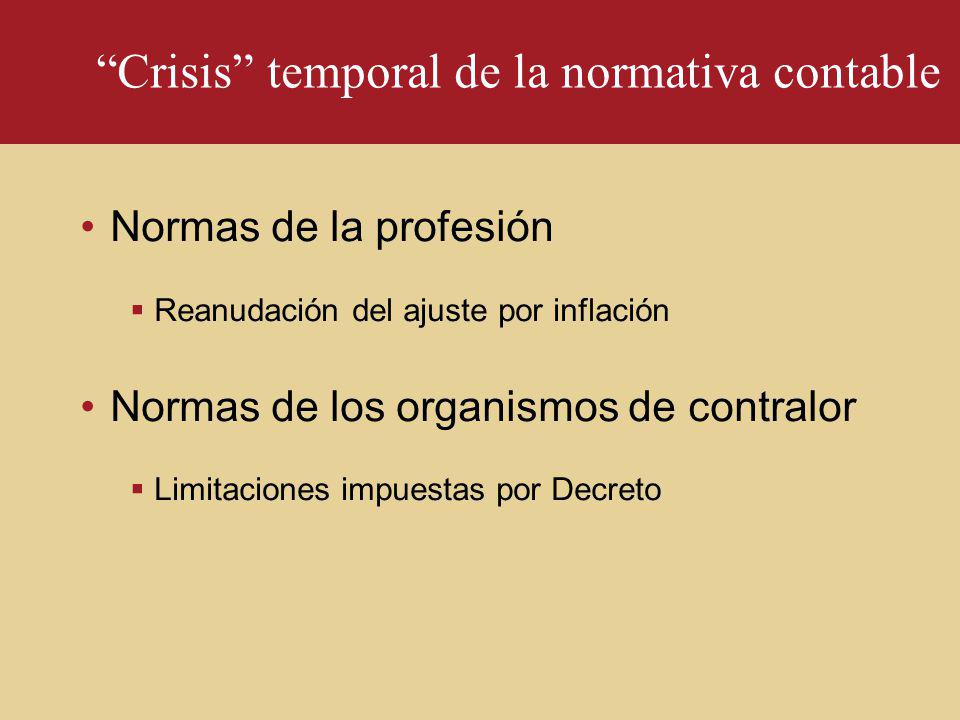 “Crisis” temporal de la normativa contable

• Normas de la profesión

▪ Reanudación del ajuste por inflación

• Normas de los organismos de contralor

▪ Limitaciones impuestas por Decreto